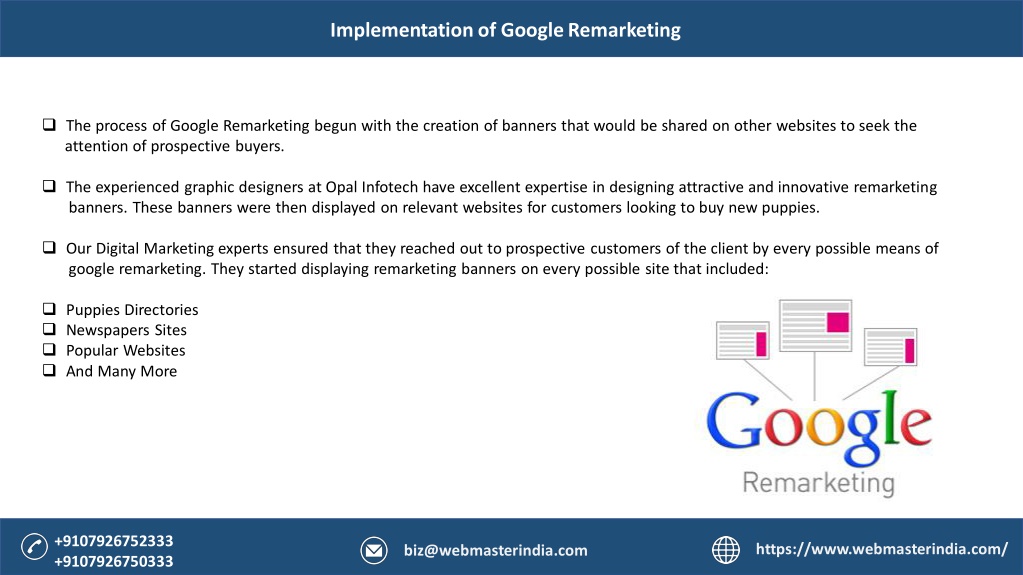 Implementation of Google Remarketing

❑ The process of Google Remarketing begun with the creation of banners that would be shared on other websites to seek the attention of prospective buyers.

❑ The experienced graphic designers at Opal Infotech have excellent expertise in designing attractive and innovative remarketing banners. These banners were then displayed on relevant websites for customers looking to buy new puppies.

❑ Our Digital Marketing experts ensured that they reached out to prospective customers of the client by every possible means of google remarketing. They started displaying remarketing banners on every possible site that included:

❑ Puppies Directories
❑ Newspapers Sites
❑ Popular Websites
❑ And Many More

Google
Remarketing

+9107926752333
+9107926750333

biz@webmasterindia.com

https://www.webmasterindia.com/